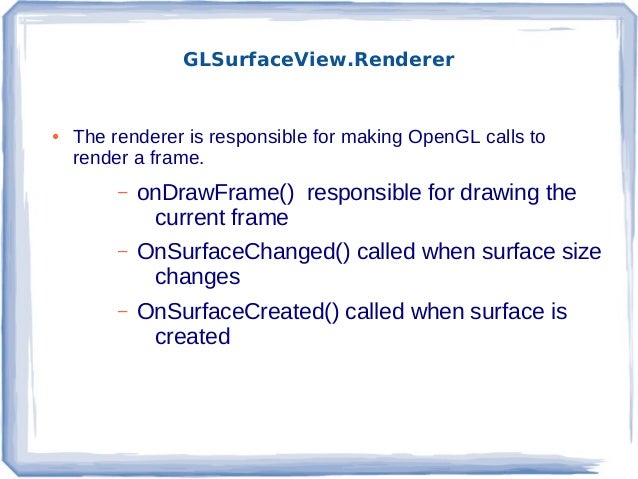 GLSurfaceView.Renderer

• The renderer is responsible for making OpenGL calls to render a frame.

– onDrawFrame()  responsible for drawing the current frame

– OnSurfaceChanged() called when surface size changes

– OnSurfaceCreated() called when surface is created